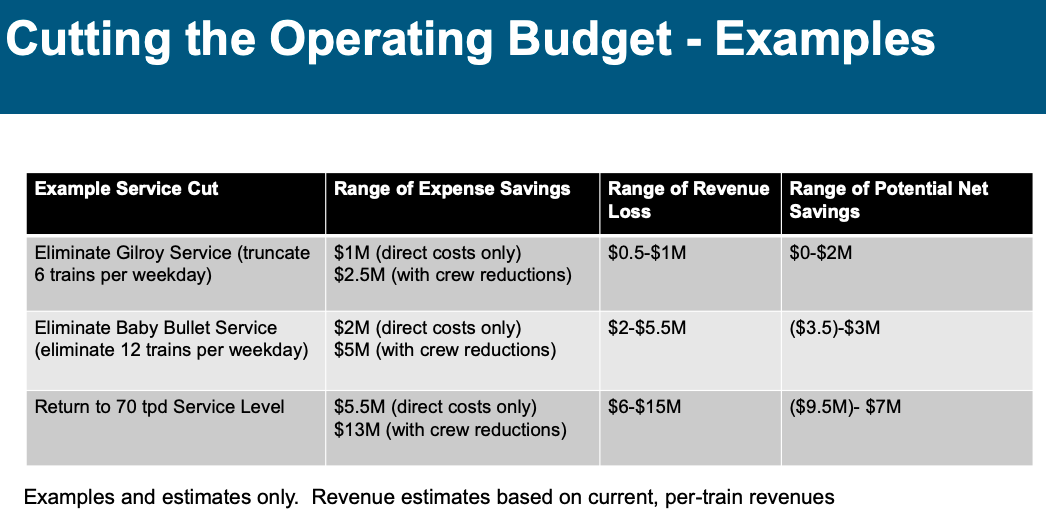 Cutting the Operating Budget - Examples

| Example Service Cut | Range of Expense Savings | Range of Revenue Loss | Range of Potential Net Savings |
|---|---|---|---|
| Eliminate Gilroy Service (truncate 6 trains per weekday) | \$1M (direct costs only) \$2.5M (with crew reductions) | \$0.5-\$1M | \$0-\$2M |
| Eliminate Baby Bullet Service (eliminate 12 trains per weekday) | \$2M (direct costs only) \$5M (with crew reductions) | \$2-\$5.5M | (\$3.5)-\$3M |
| Return to 70 tpd Service Level | \$5.5M (direct costs only) \$13M (with crew reductions) | \$6-\$15M | (\$9.5M)- \$7M |

Examples and estimates only. Revenue estimates based on current, per-train revenues